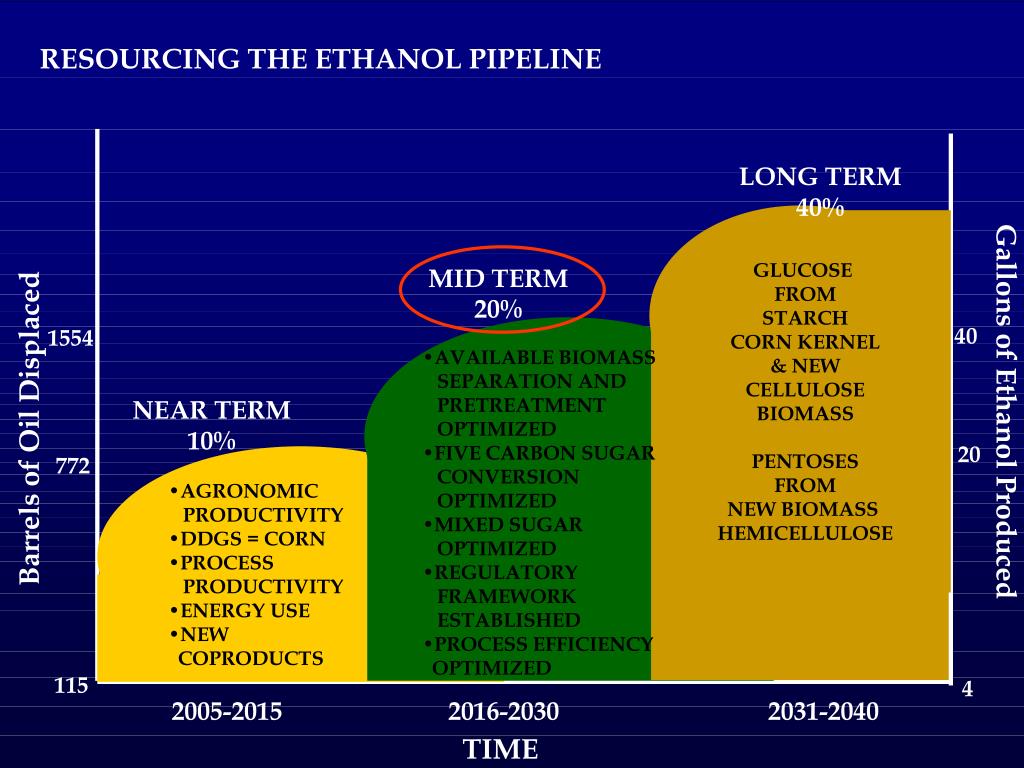 RESOURCING THE ETHANOL PIPELINE

Barrels of Oil Displaced

1554

772

115

NEAR TERM
10%

•AGRONOMIC PRODUCTIVITY
•DDGS = CORN
•PROCESS PRODUCTIVITY
•ENERGY USE
•NEW COPRODUCTS

MID TERM
20%

•AVAILABLE BIOMASS SEPARATION AND PRETREATMENT OPTIMIZED
•FIVE CARBON SUGAR CONVERSION OPTIMIZED
•MIXED SUGAR OPTIMIZED
•REGULATORY FRAMEWORK ESTABLISHED
•PROCESS EFFICIENCY OPTIMIZED

LONG TERM
40%

GLUCOSE FROM STARCH CORN KERNEL & NEW CELLULOSE BIOMASS

PENTOSES FROM NEW BIOMASS HEMICELLULOSE

Gallons of Ethanol Produced

40

20

4

2005-2015

2016-2030

2031-2040

TIME